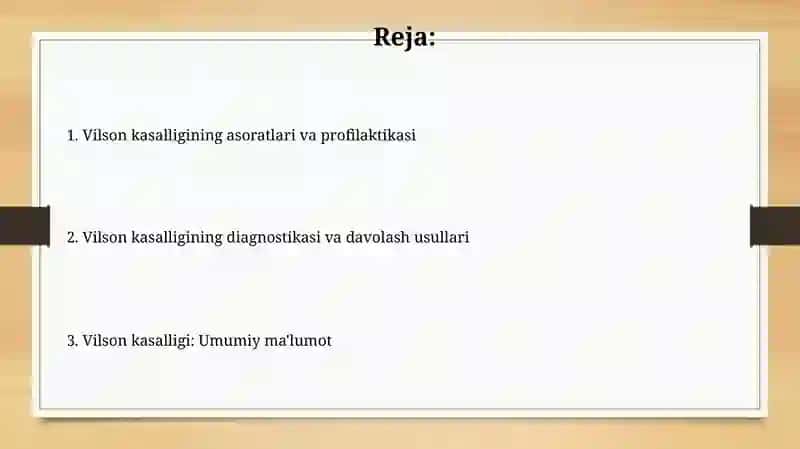 Reja:

1. Vilson kasalligining asoratlari va profilaktikasi

2. Vilson kasalligining diagnostikasi va davolash usullari

3. Vilson kasalligi: Umumiy ma'lumot